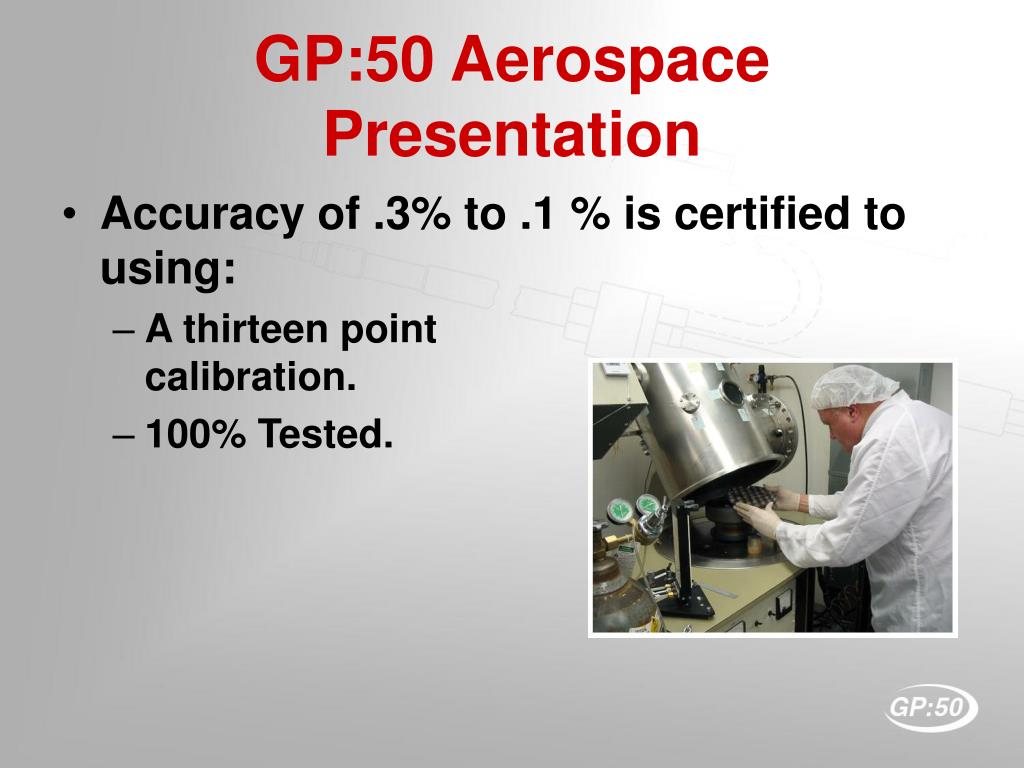 GP:50 Aerospace Presentation

• Accuracy of .3% to .1 % is certified to using:
– A thirteen point calibration.
– 100% Tested.

GP:50